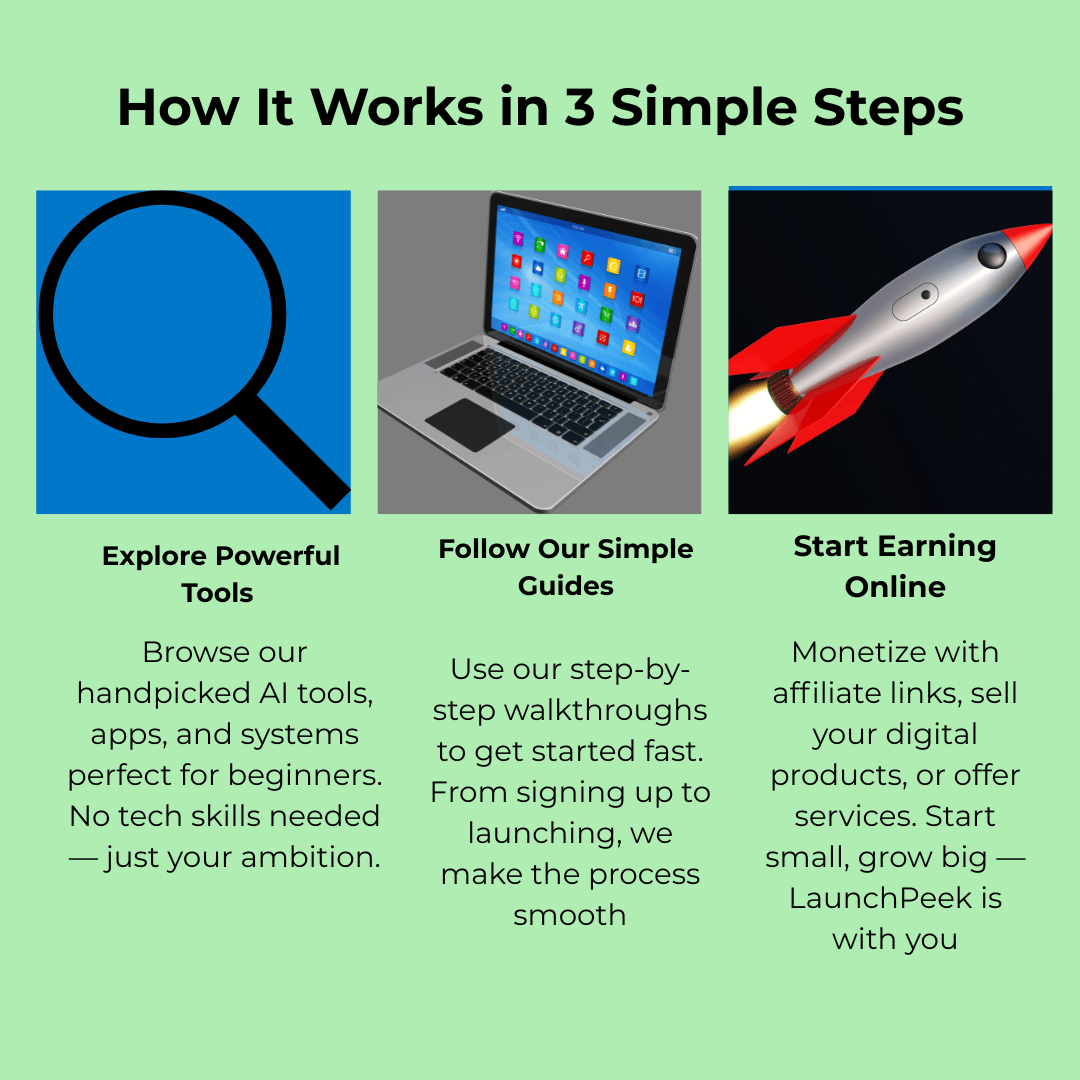 How It Works in 3 Simple Steps

Explore Powerful Tools

Browse our handpicked AI tools, apps, and systems perfect for beginners. No tech skills needed — just your ambition.

Follow Our Simple Guides

Use our step-by-step walkthroughs to get started fast. From signing up to launching, we make the process smooth

Start Earning Online

Monetize with affiliate links, sell your digital products, or offer services. Start small, grow big — LaunchPeek is with you